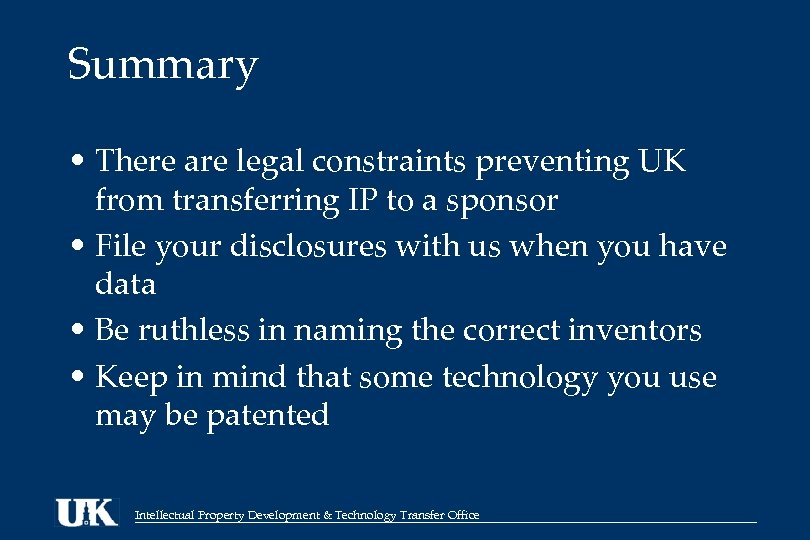 Summary

• There are legal constraints preventing UK from transferring IP to a sponsor

• File your disclosures with us when you have data

• Be ruthless in naming the correct inventors

• Keep in mind that some technology you use may be patented

UK Intellectual Property Development & Technology Transfer Office